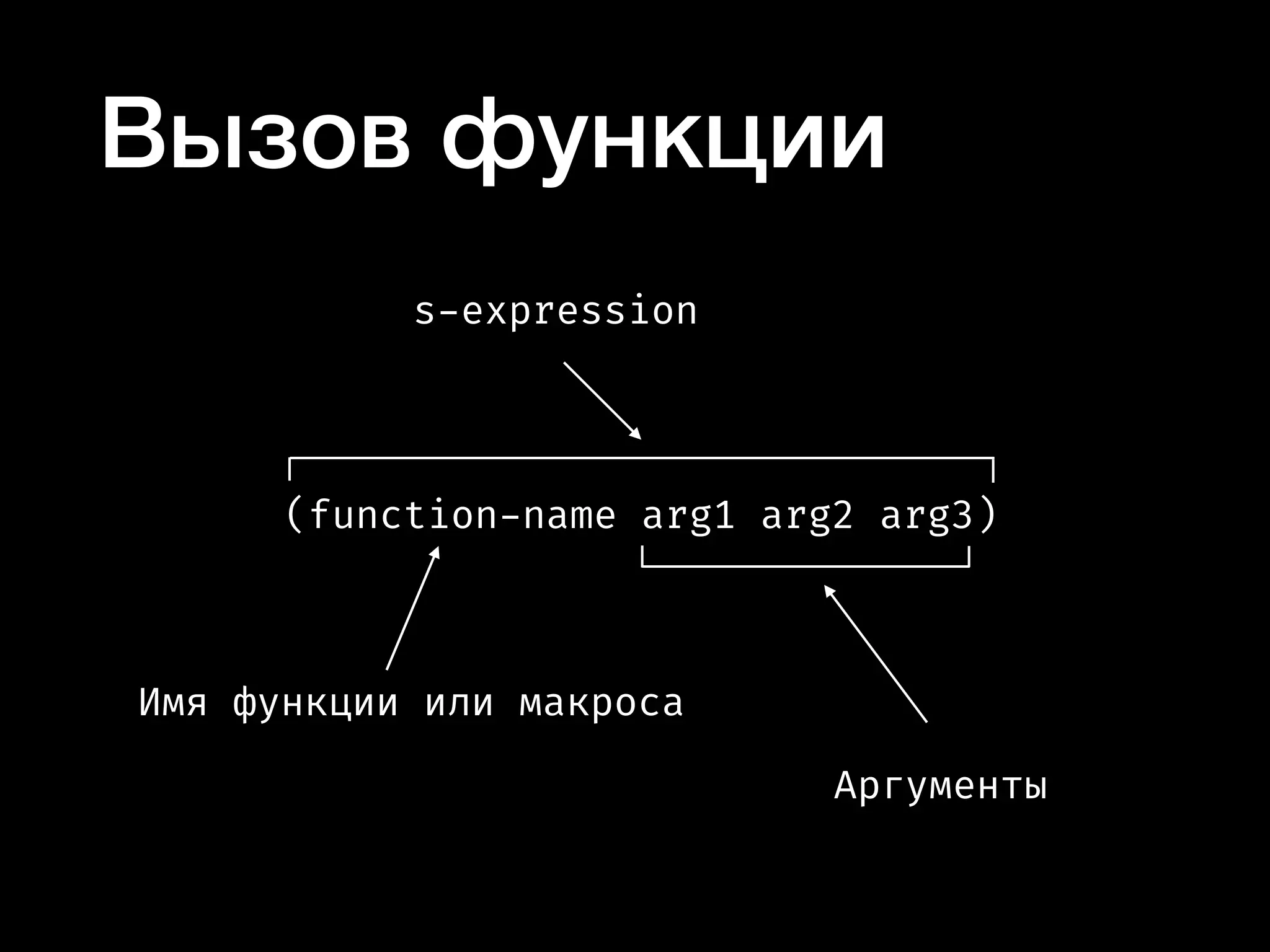 Вызов функции

s-expression

(function-name arg1 arg2 arg3)

Имя функции или макроса

Аргументы